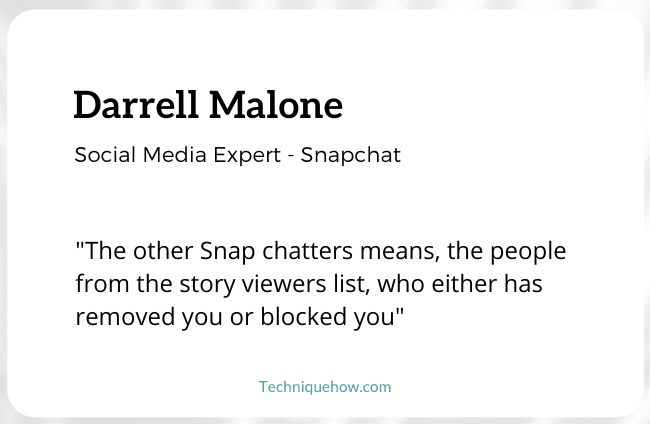 Darrell Malone

Social Media Expert - Snapchat

"The other Snap chatters means, the people from the story viewers list, who either has removed you or blocked you"

Techniquehow.com